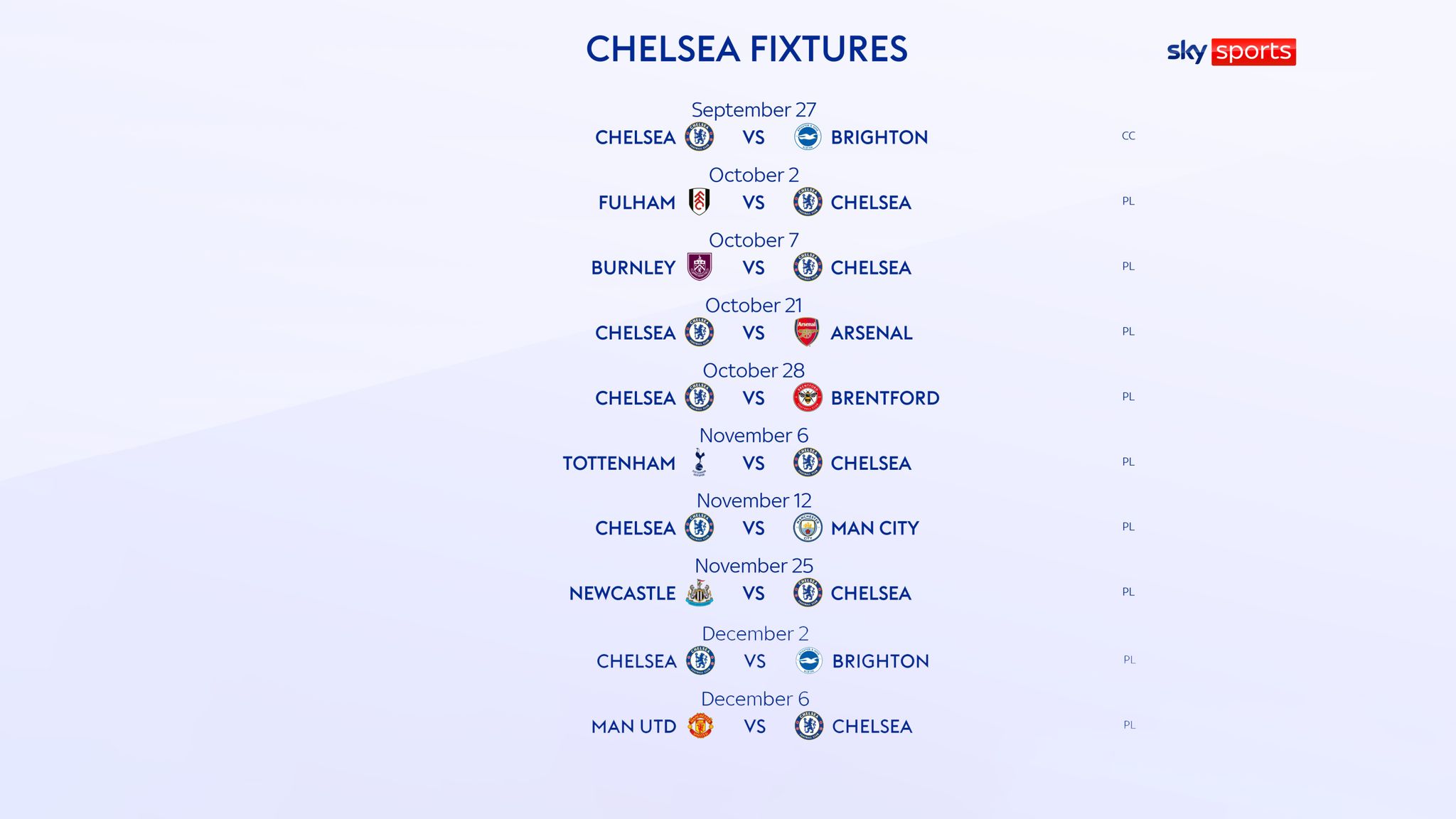 CHELSEA FIXTURES

sky sports

September 27
CHELSEA VS BRIGHTON CC

October 2
FULHAM VS CHELSEA PL

October 7
BURNLEY VS CHELSEA PL

October 21
CHELSEA VS ARSENAL PL

October 28
CHELSEA VS BRENTFORD PL

November 6
TOTTENHAM VS CHELSEA PL

November 12
CHELSEA VS MAN CITY PL

November 25
NEWCASTLE VS CHELSEA PL

December 2
CHELSEA VS BRIGHTON PL

December 6
MAN UTD VS CHELSEA PL